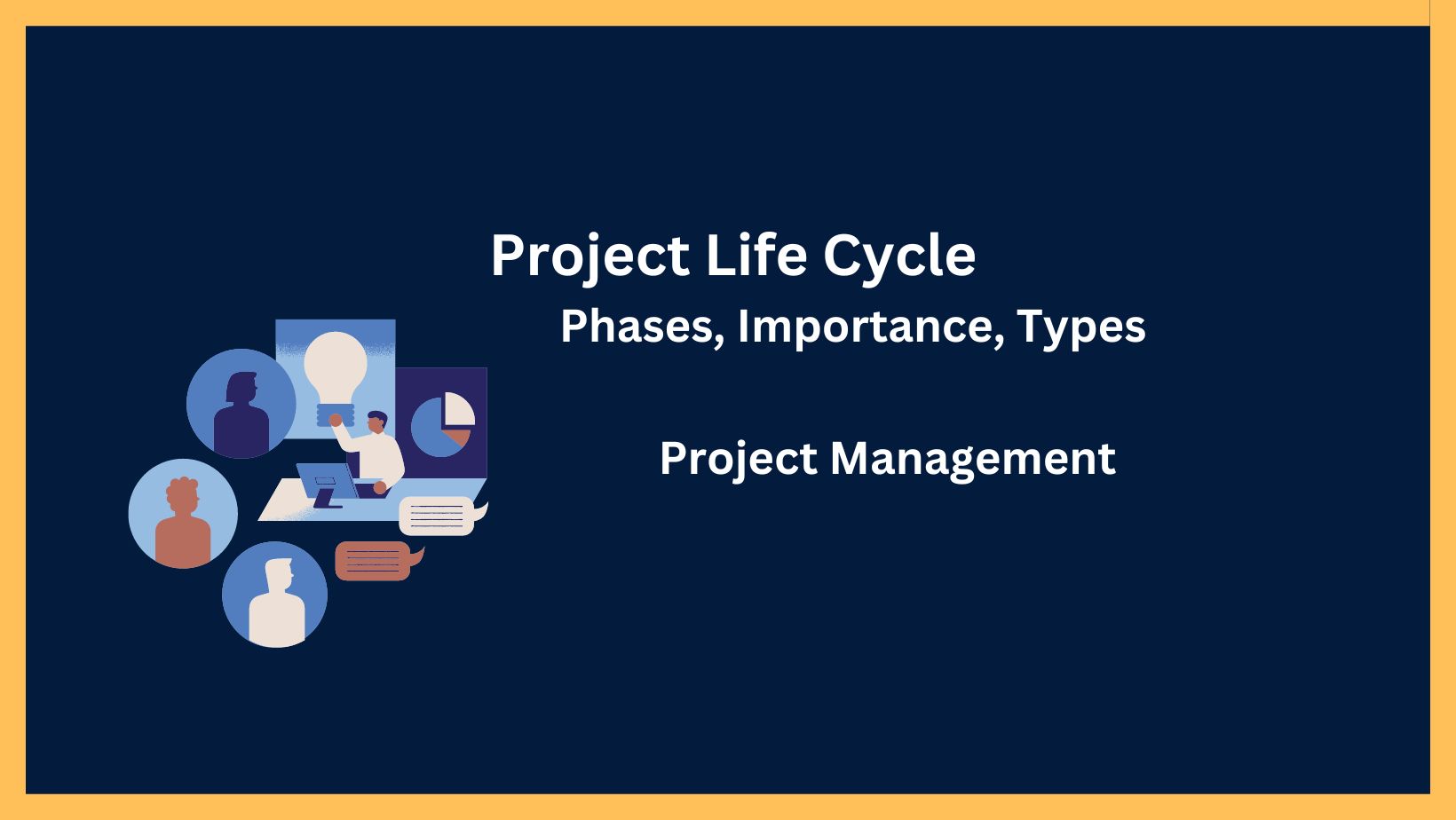 Project Life Cycle

Phases, Importance, Types

Project Management